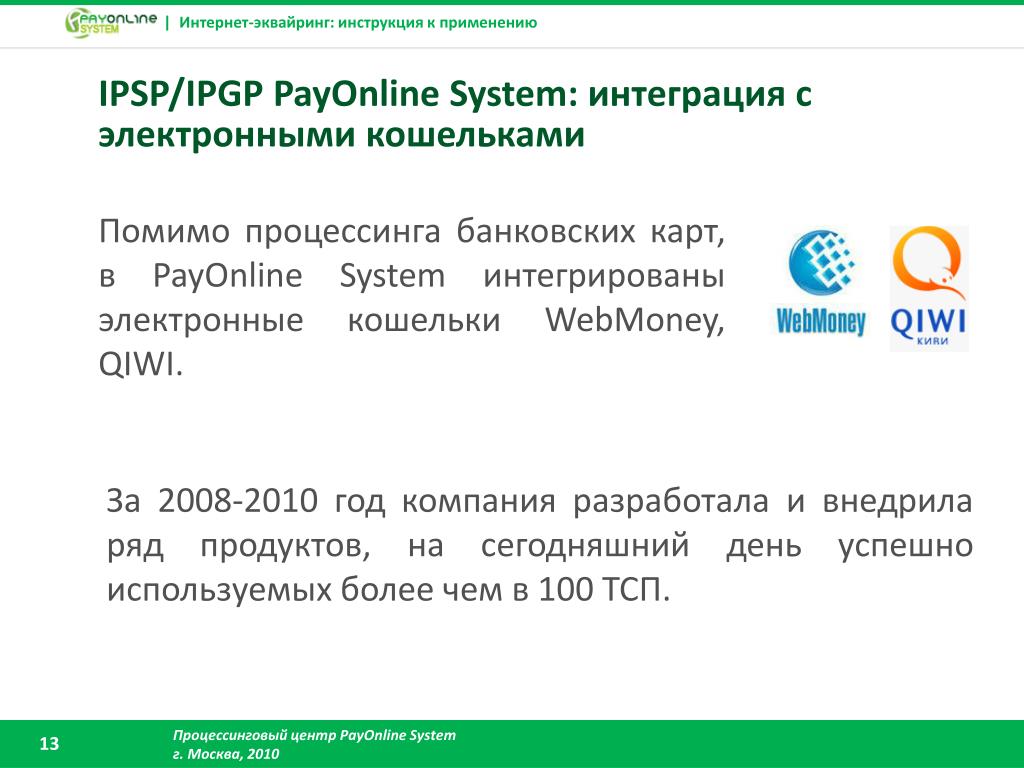 PAYONLINE SYSTEM | Интернет-эквайринг: инструкция к применению

IPSP/IPGP PayOnline System: интеграция с электронными кошельками

Помимо процессинга банковских карт, в PayOnline System интегрированы электронные кошельки WebMoney, QIWI.

WebMoney

QIWI
КИВИ

За 2008-2010 год компания разработала и внедрила ряд продуктов, на сегодняшний день успешно используемых более чем в 100 ТСП.

13

Процессинговый центр PayOnline System
г. Москва, 2010